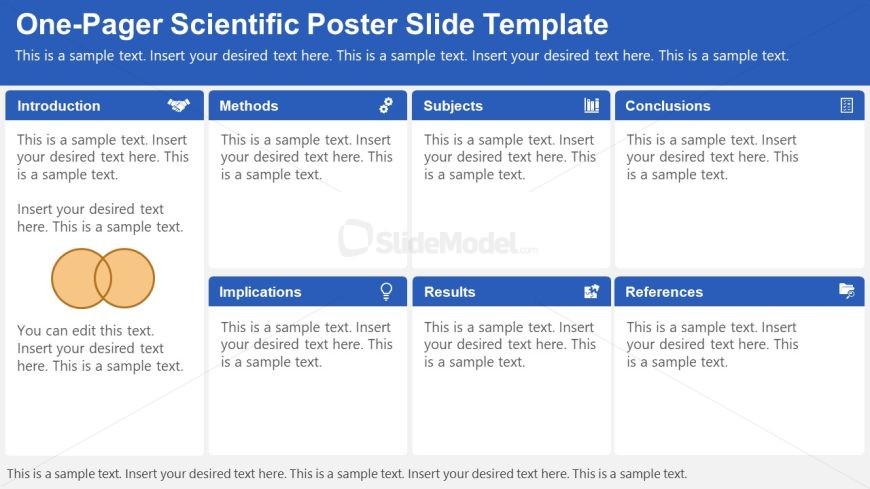 One-Pager Scientific Poster Slide Template

This is a sample text. Insert your desired text here. This is a sample text. Insert your desired text here. This is a sample text.

Introduction

This is a sample text. Insert your desired text here. This is a sample text.

Insert your desired text here. This is a sample text.

You can edit this text. Insert your desired text here. This is a sample text.

Methods

This is a sample text. Insert your desired text here. This is a sample text.

Subjects

This is a sample text. Insert your desired text here. This is a sample text.

Conclusions

This is a sample text. Insert your desired text here. This is a sample text.

SlideModel.com

Implications

This is a sample text. Insert your desired text here. This is a sample text.

Results

This is a sample text. Insert your desired text here. This is a sample text.

References

This is a sample text. Insert your desired text here. This is a sample text.

This is a sample text. Insert your desired text here. This is a sample text. Insert your desired text here. This is a sample text.